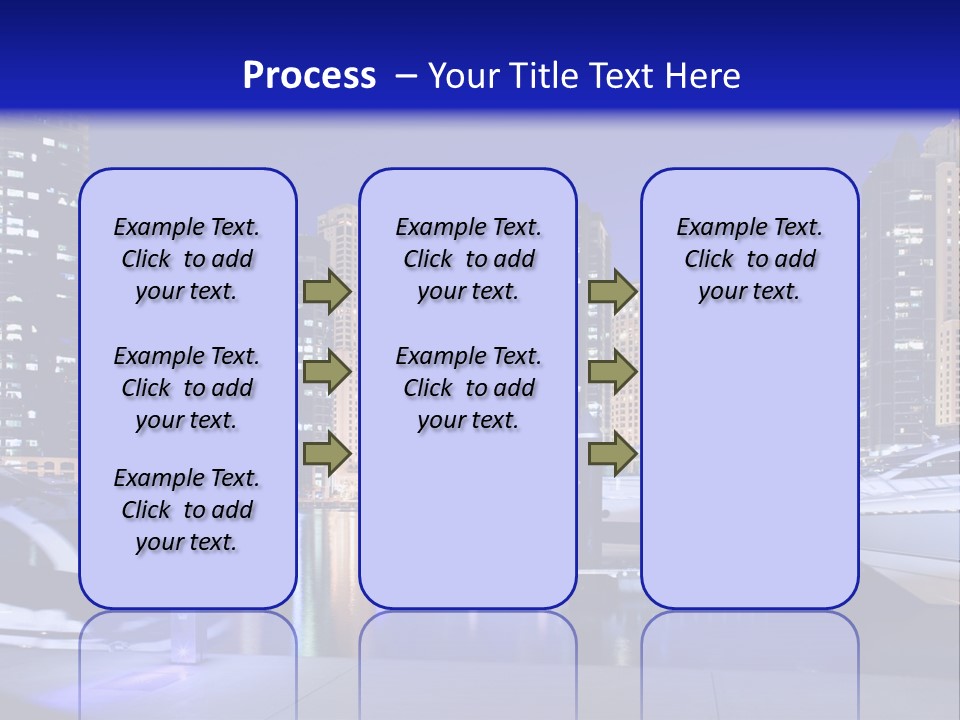 Process – Your Title Text Here

Example Text. Click to add your text.

Example Text. Click to add your text.

Example Text. Click to add your text.

Example Text. Click to add your text.

Example Text. Click to add your text.

Example Text. Click to add your text.